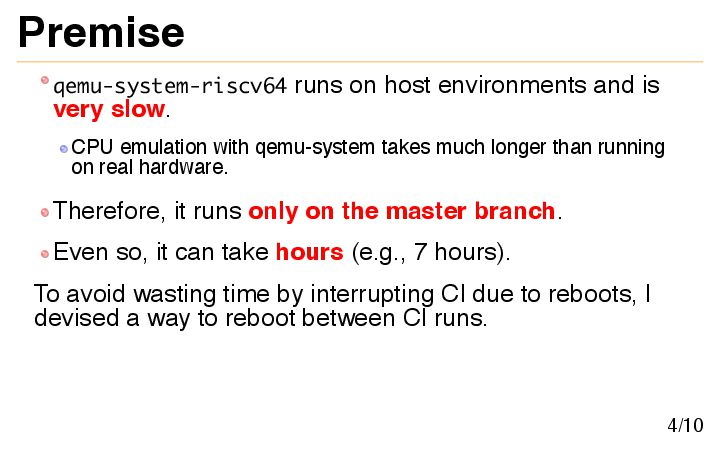 Premise

qemu-system-riscv64 runs on host environments and is very slow.

CPU emulation with qemu-system takes much longer than running on real hardware.

Therefore, it runs only on the master branch.

Even so, it can take hours (e.g., 7 hours).

To avoid wasting time by interrupting CI due to reboots, I devised a way to reboot between CI runs.

4/10